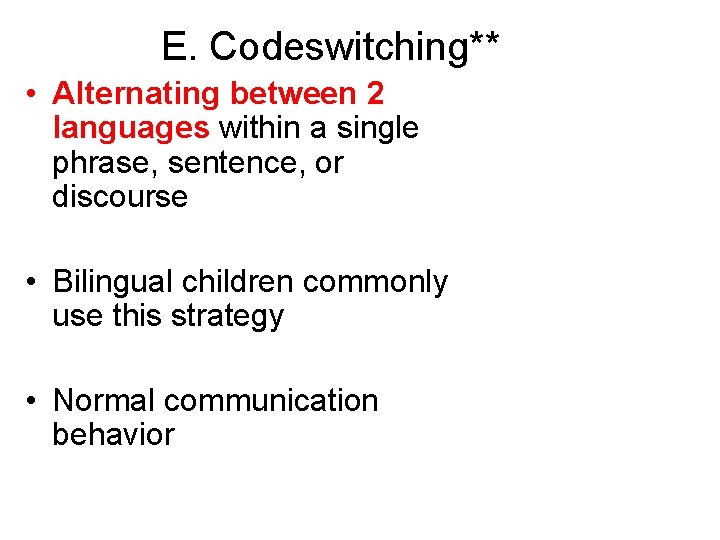 E. Codeswitching**

• Alternating between 2 languages within a single phrase, sentence, or discourse

• Bilingual children commonly use this strategy

• Normal communication behavior